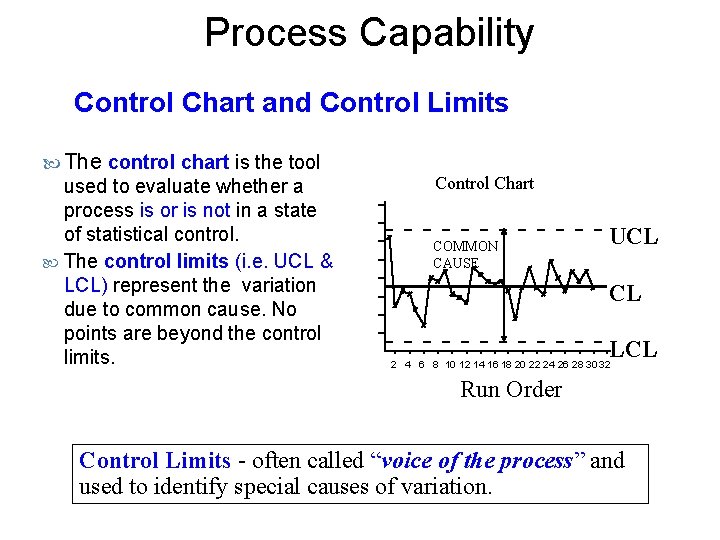 Process Capability

Control Chart and Control Limits

The control chart is the tool used to evaluate whether a process is or is not in a state of statistical control.

The control limits (i.e. UCL & LCL) represent the variation due to common cause. No points are beyond the control limits.

Control Chart

COMMON CAUSE

UCL

CL

LCL

2 4 6 8 10 12 14 16 18 20 22 24 26 28 30 32

Run Order

Control Limits - often called “voice of the process” and used to identify special causes of variation.